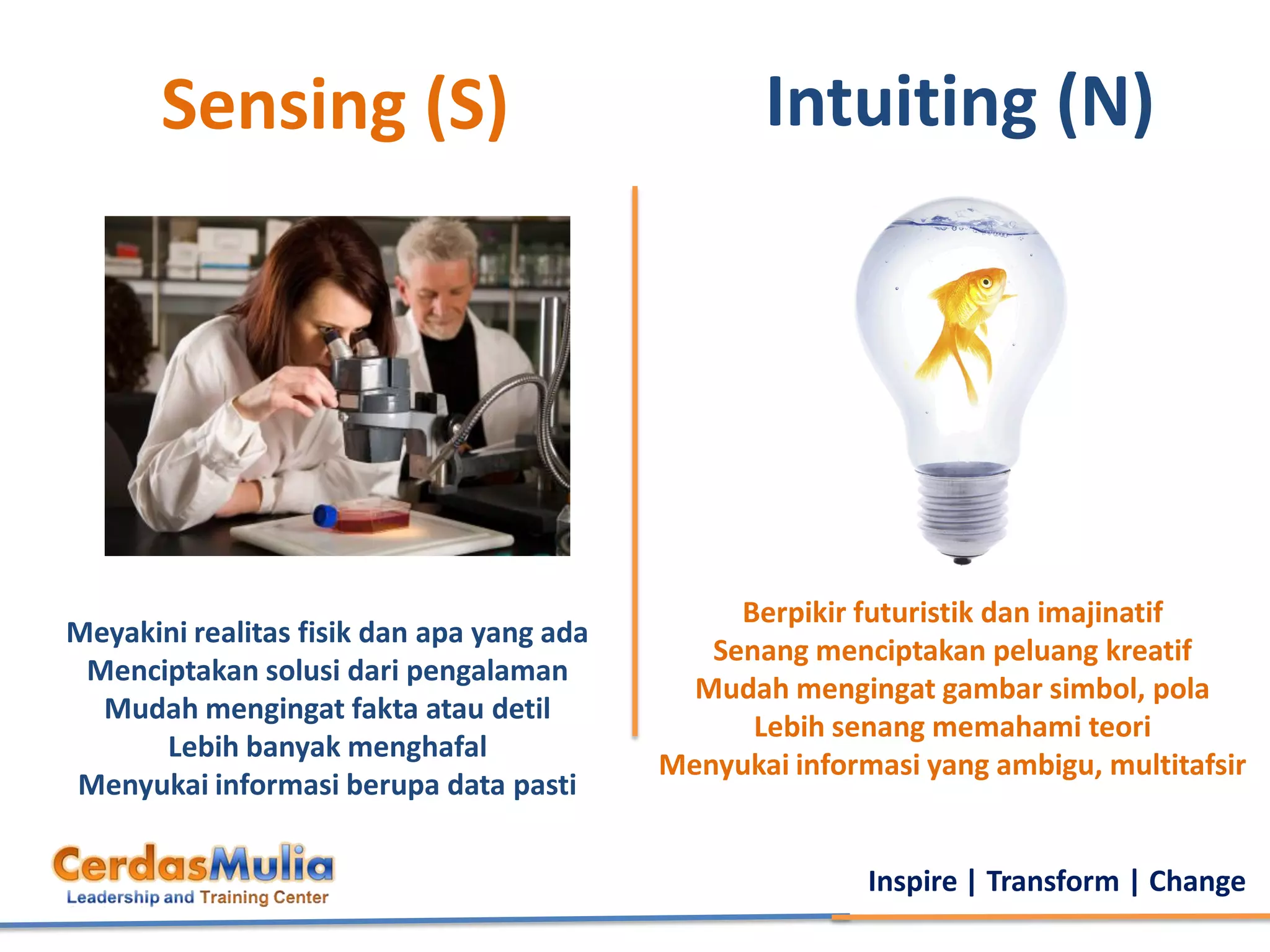 Sensing (S)

Meyakini realitas fisik dan apa yang ada
Menciptakan solusi dari pengalaman
Mudah mengingat fakta atau detil
Lebih banyak menghafal
Menyukai informasi berupa data pasti

Intuiting (N)

Berpikir futuristik dan imajinatif
Senang menciptakan peluang kreatif
Mudah mengingat gambar simbol, pola
Lebih senang memahami teori
Menyukai informasi yang ambigu, multitafsir

CerdasMulia
Leadership and Training Center

Inspire | Transform | Change